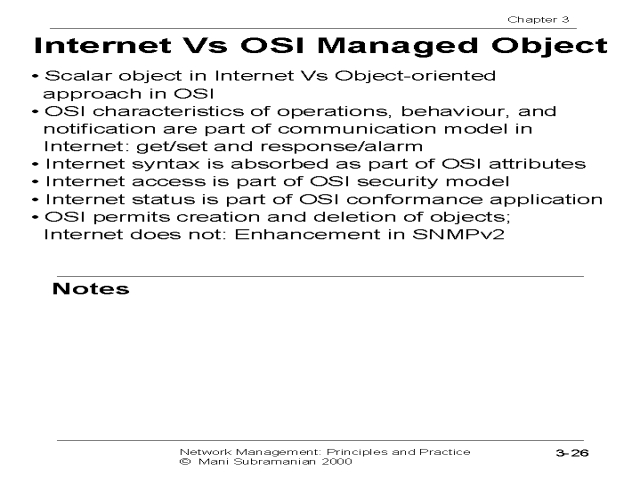 Chapter 3

Internet Vs OSI Managed Object

• Scalar object in Internet Vs Object-oriented approach in OSI
• OSI characteristics of operations, behaviour, and notification are part of communication model in Internet: get/set and response/alarm
• Internet syntax is absorbed as part of OSI attributes
• Internet access is part of OSI security model
• Internet status is part of OSI conformance application
• OSI permits creation and deletion of objects; Internet does not: Enhancement in SNMPv2

Notes

Network Management: Principles and Practice
© Mani Subramanian 2000

3-26